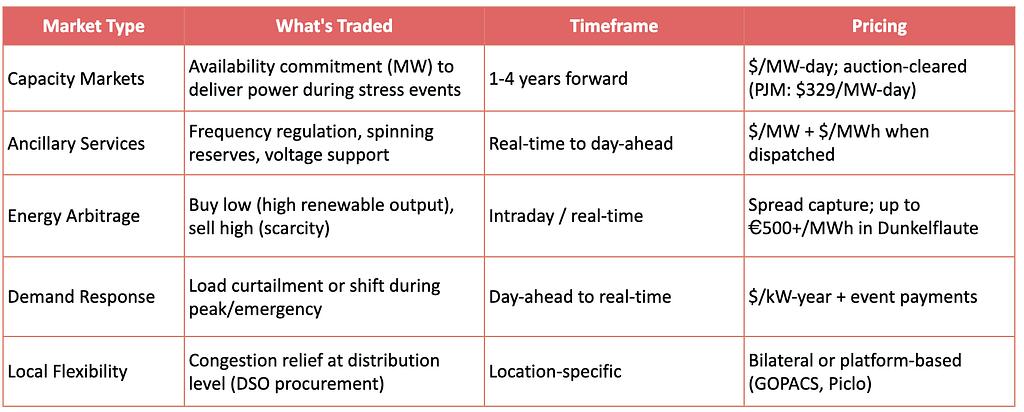 | Market Type | What's Traded | Timeframe | Pricing |
|---|---|---|---|
| Capacity Markets | Availability commitment (MW) to deliver power during stress events | 1-4 years forward | \$/MW-day; auction-cleared (PJM: \$329/MW-day) |
| Ancillary Services | Frequency regulation, spinning reserves, voltage support | Real-time to day-ahead | \$/MW + \$/MWh when dispatched |
| Energy Arbitrage | Buy low (high renewable output), sell high (scarcity) | Intraday / real-time | Spread capture; up to €500+/MWh in Dunkelflaute |
| Demand Response | Load curtailment or shift during peak/emergency | Day-ahead to real-time | \$/kW-year + event payments |
| Local Flexibility | Congestion relief at distribution level (DSO procurement) | Location-specific | Bilateral or platform-based (GOPACS, Piclo) |